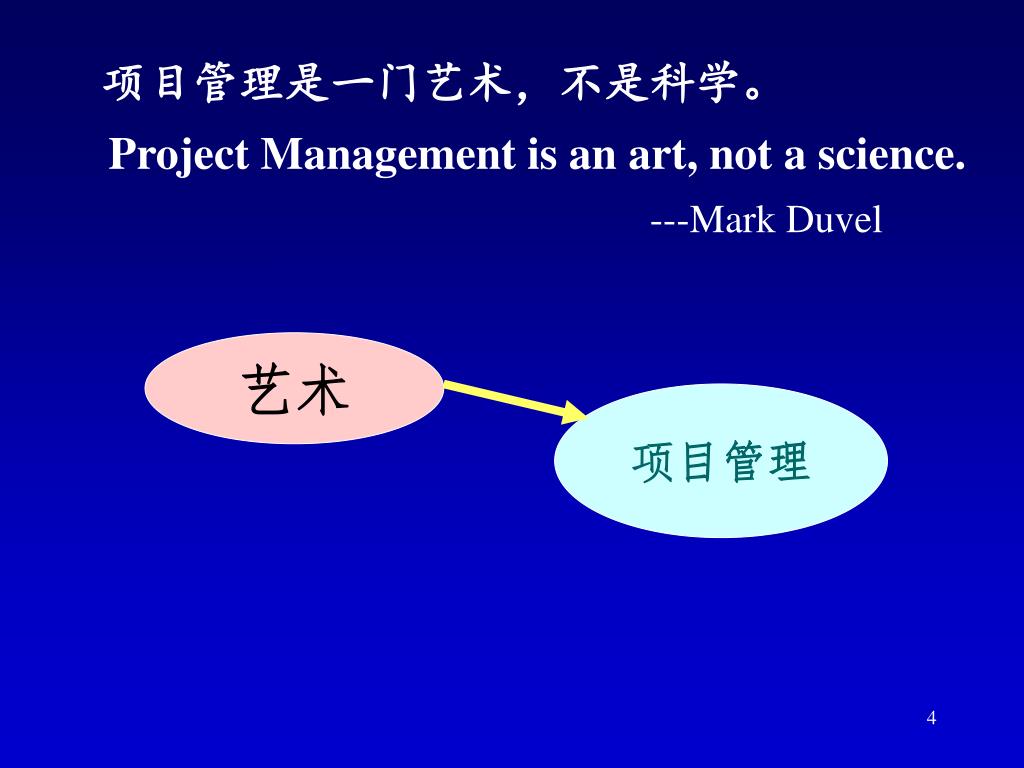 项目管理是一门艺术，不是科学。

Project Management is an art, not a science.

---Mark Duvel

艺术

项目管理

4